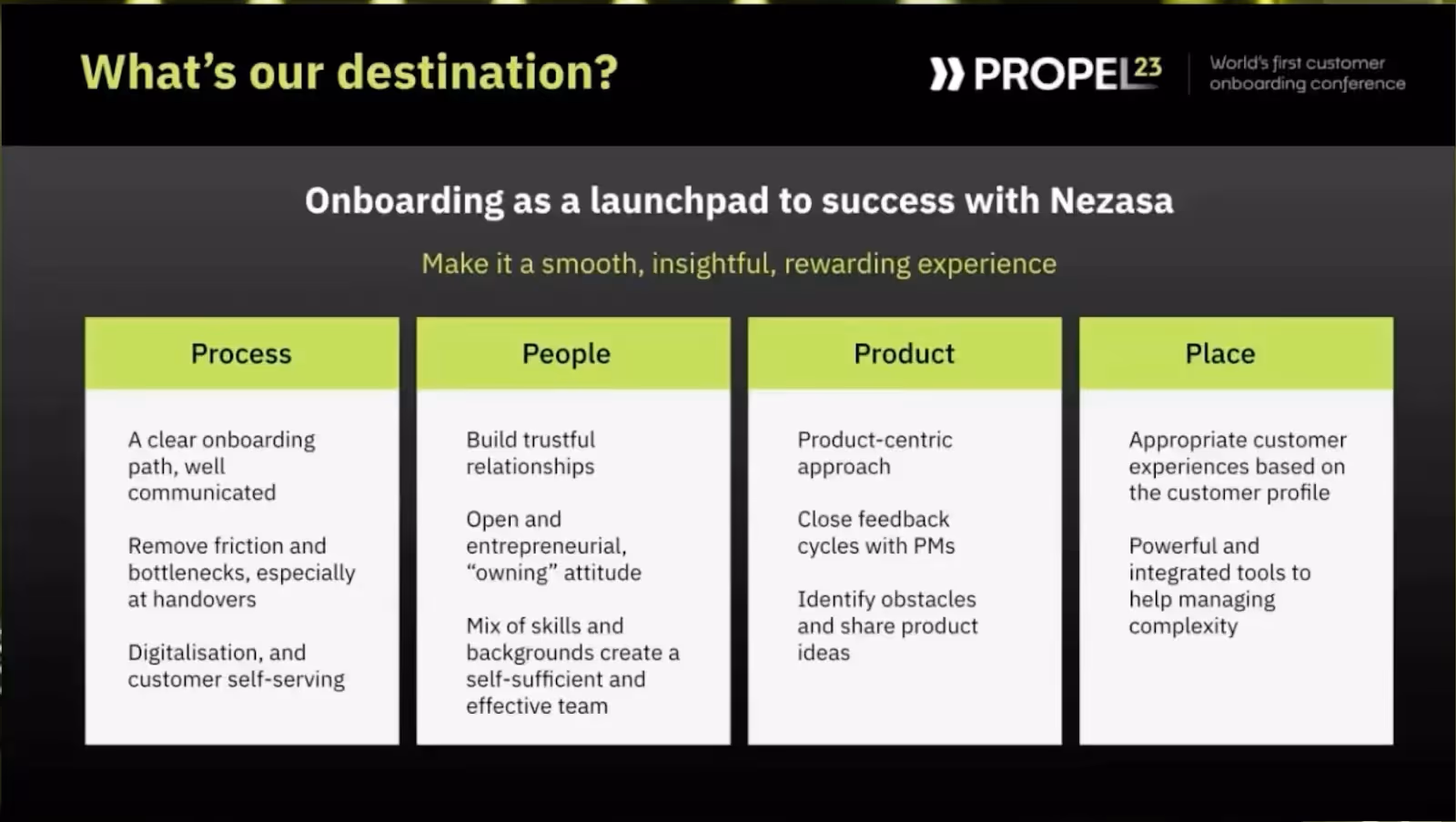 What's our destination?

PROPEL23

World's first customer onboarding conference

Onboarding as a launchpad to success with Nezasa

Make it a smooth, insightful, rewarding experience

Process

A clear onboarding path, well communicated

Remove friction and bottlenecks, especially at handovers

Digitalisation, and customer self-serving

People

Build trustful relationships

Open and entrepreneurial, "owning" attitude

Mix of skills and backgrounds create a self-sufficient and effective team

Product

Product-centric approach

Close feedback cycles with PMs

Identify obstacles and share product ideas

Place

Appropriate customer experiences based on the customer profile

Powerful and integrated tools to help managing complexity